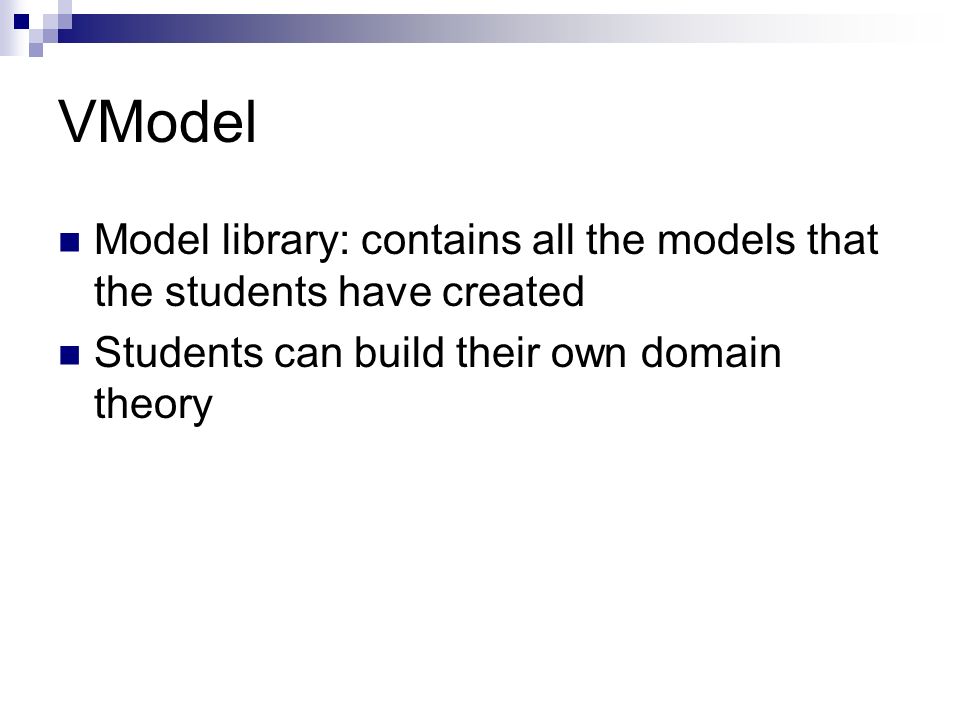 VModel

Model library: contains all the models that the students have created

Students can build their own domain theory